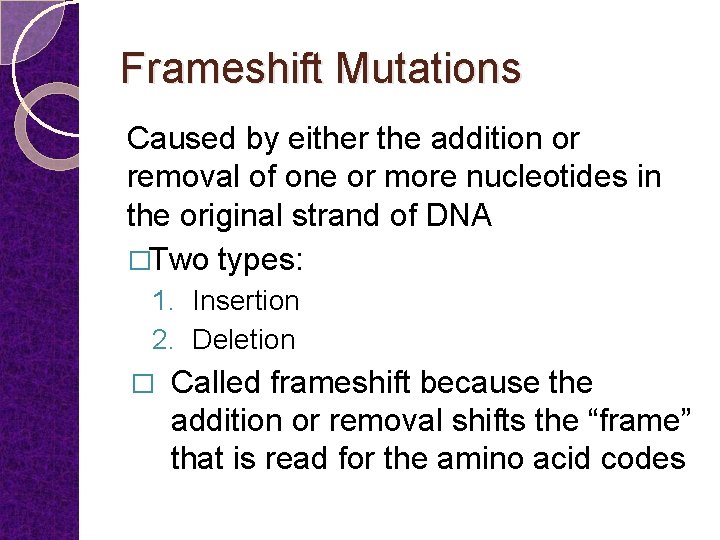 Frameshift Mutations

Caused by either the addition or removal of one or more nucleotides in the original strand of DNA

□Two types:

1. Insertion
2. Deletion

□ Called frameshift because the addition or removal shifts the “frame” that is read for the amino acid codes